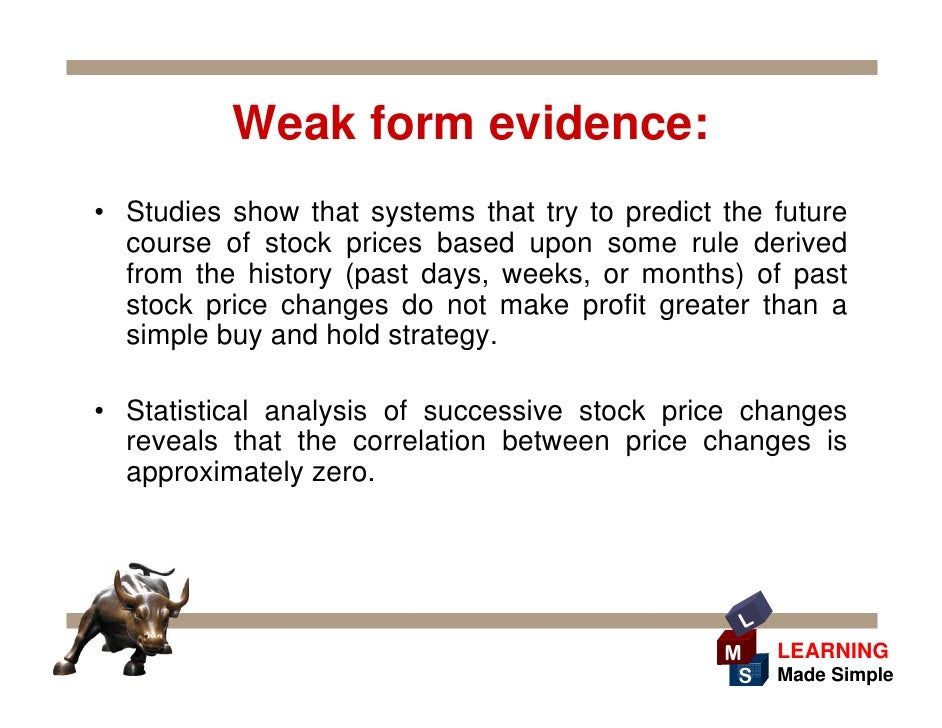 Weak form evidence:

• Studies show that systems that try to predict the future course of stock prices based upon some rule derived from the history (past days, weeks, or months) of past stock price changes do not make profit greater than a simple buy and hold strategy.

• Statistical analysis of successive stock price changes reveals that the correlation between price changes is approximately zero.

L
M
S
LEARNING
Made Simple